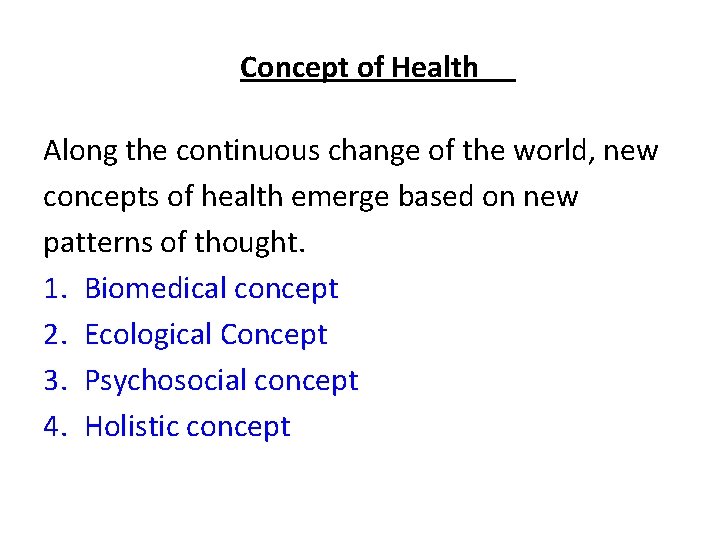 Concept of Health

Along the continuous change of the world, new concepts of health emerge based on new patterns of thought.

1. Biomedical concept
2. Ecological Concept
3. Psychosocial concept
4. Holistic concept